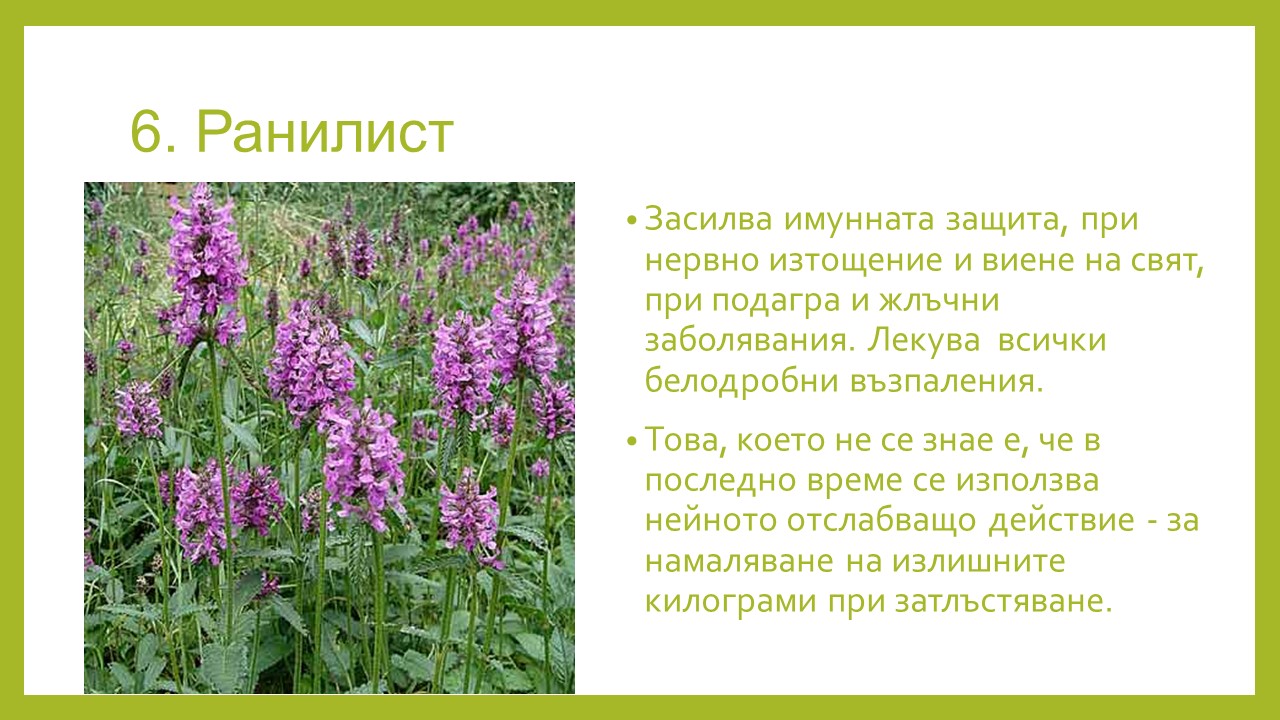 6. Ранилист

• Засилва имунната защита, при нервно изтощение и виене на свят, при подагра и жлъчни заболявания. Лекува всички белодробни възпаления.

• Това, което не се знае е, че в последно време се използва нейното отслабващо действие - за намаляване на излишните килограми при затлъстяване.